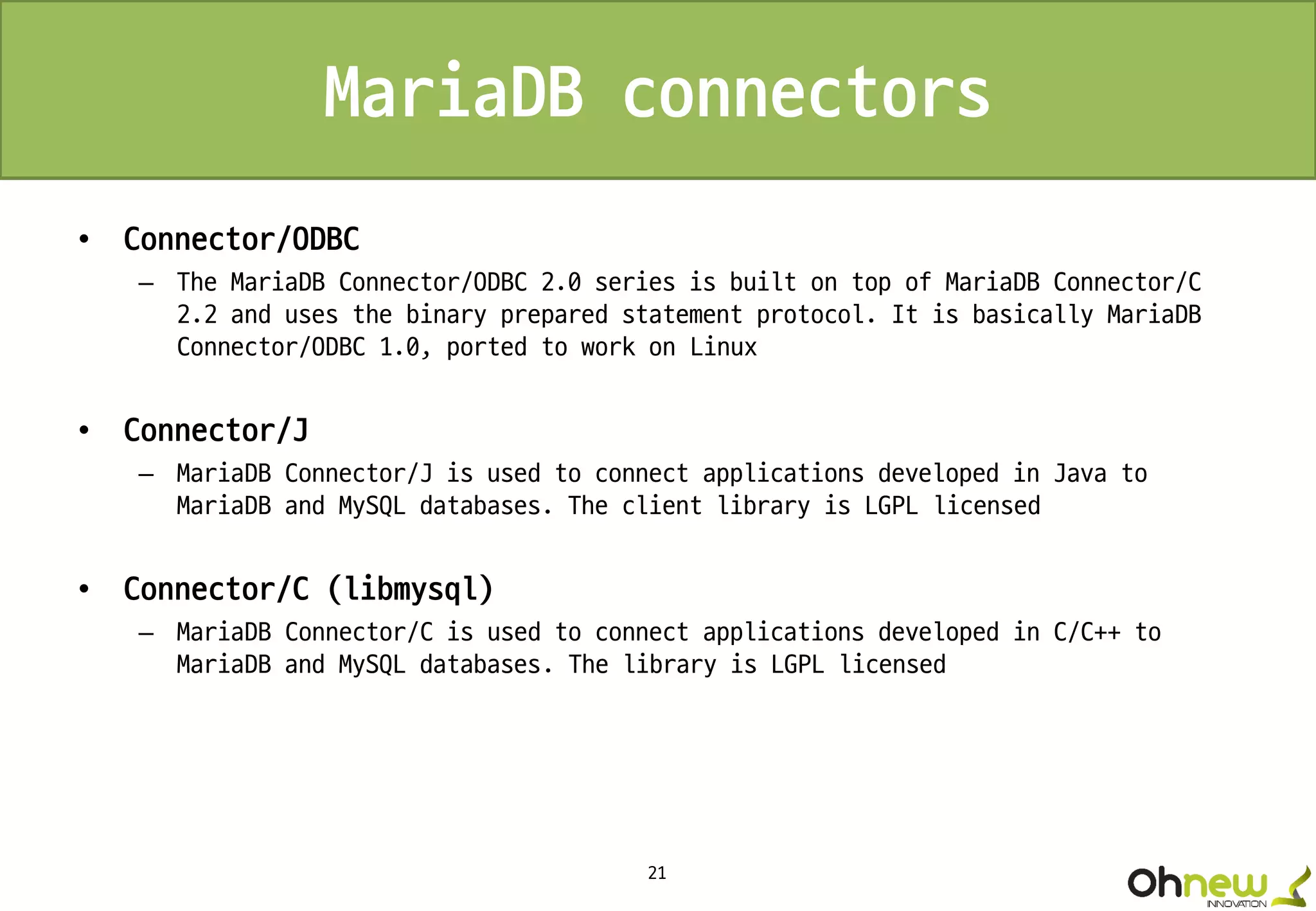 MariaDB connectors

• Connector/ODBC
– The MariaDB Connector/ODBC 2.0 series is built on top of MariaDB Connector/C 2.2 and uses the binary prepared statement protocol. It is basically MariaDB Connector/ODBC 1.0, ported to work on Linux

• Connector/J
– MariaDB Connector/J is used to connect applications developed in Java to MariaDB and MySQL databases. The client library is LGPL licensed

• Connector/C (libmysql)
– MariaDB Connector/C is used to connect applications developed in C/C++ to MariaDB and MySQL databases. The library is LGPL licensed

21

Ohnew INNOVATION